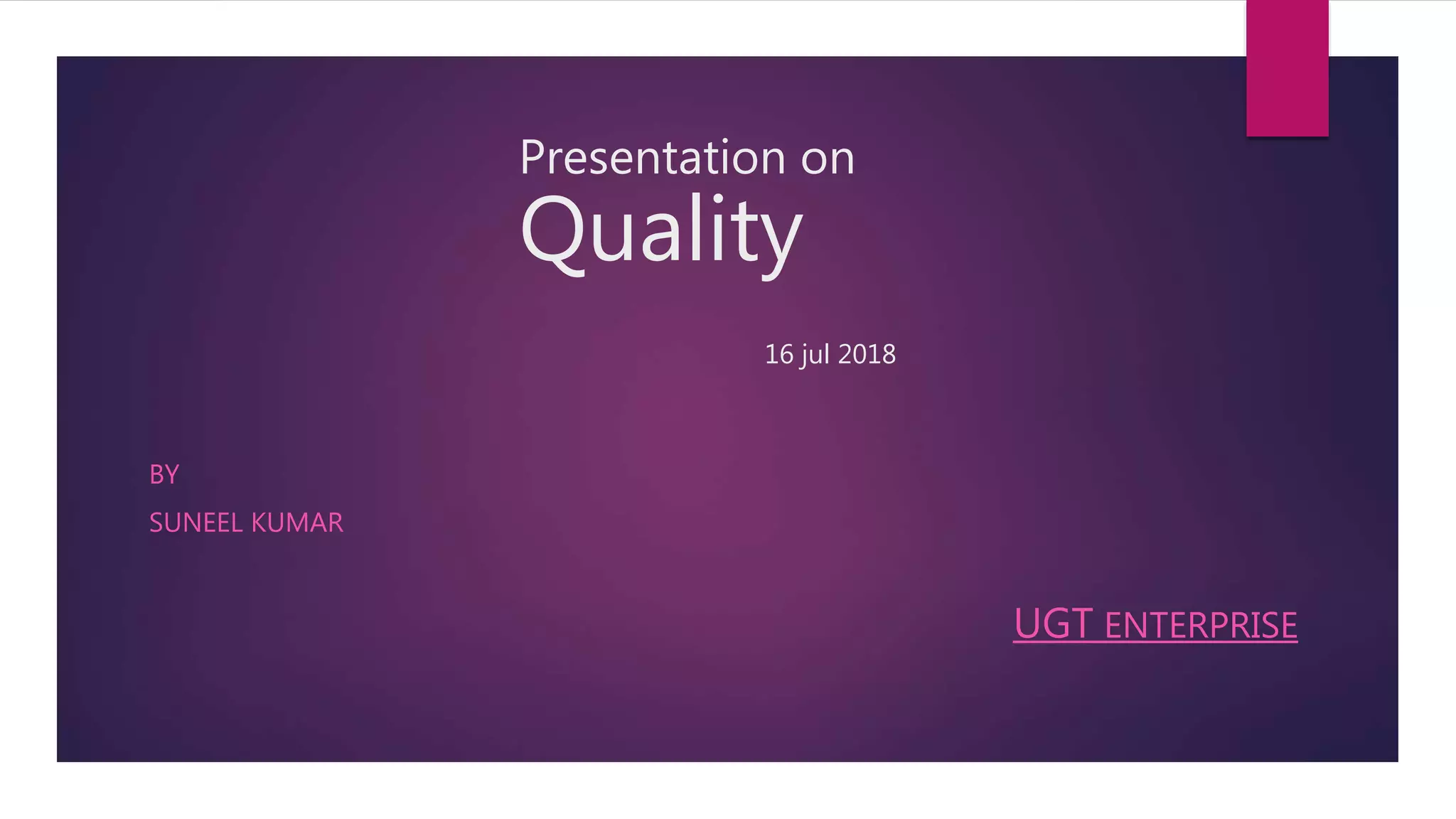 Presentation on
Quality

16 jul 2018

BY

SUNEEL KUMAR

UGT ENTERPRISE